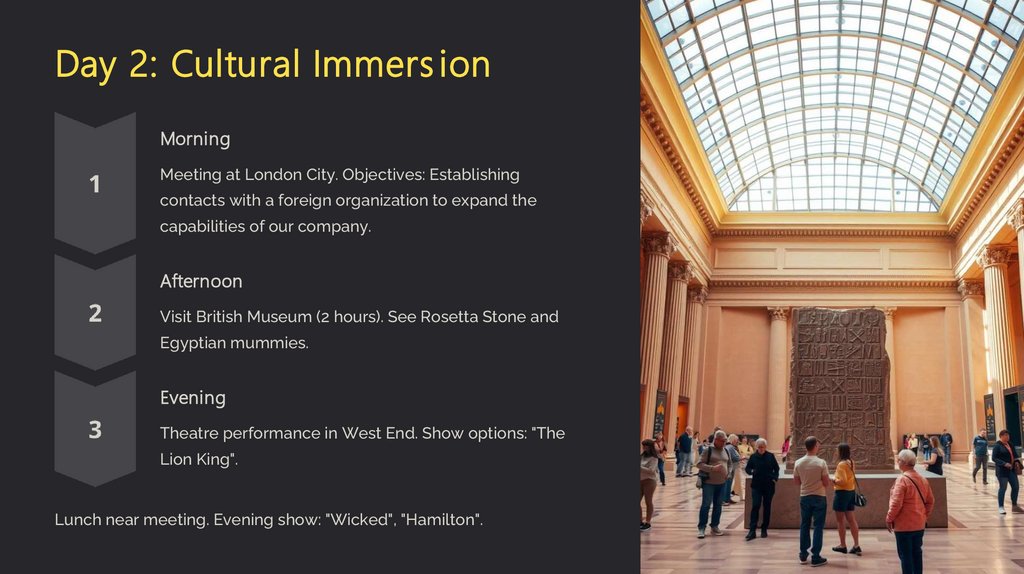 Day 2: Cultural Immersion

1

Morning

Meeting at London City. Objectives: Establishing contacts with a foreign organization to expand the capabilities of our company.

2

Afternoon

Visit British Museum (2 hours). See Rosetta Stone and Egyptian mummies.

3

Evening

Theatre performance in West End. Show options: "The Lion King".

Lunch near meeting. Evening show: "Wicked", "Hamilton".